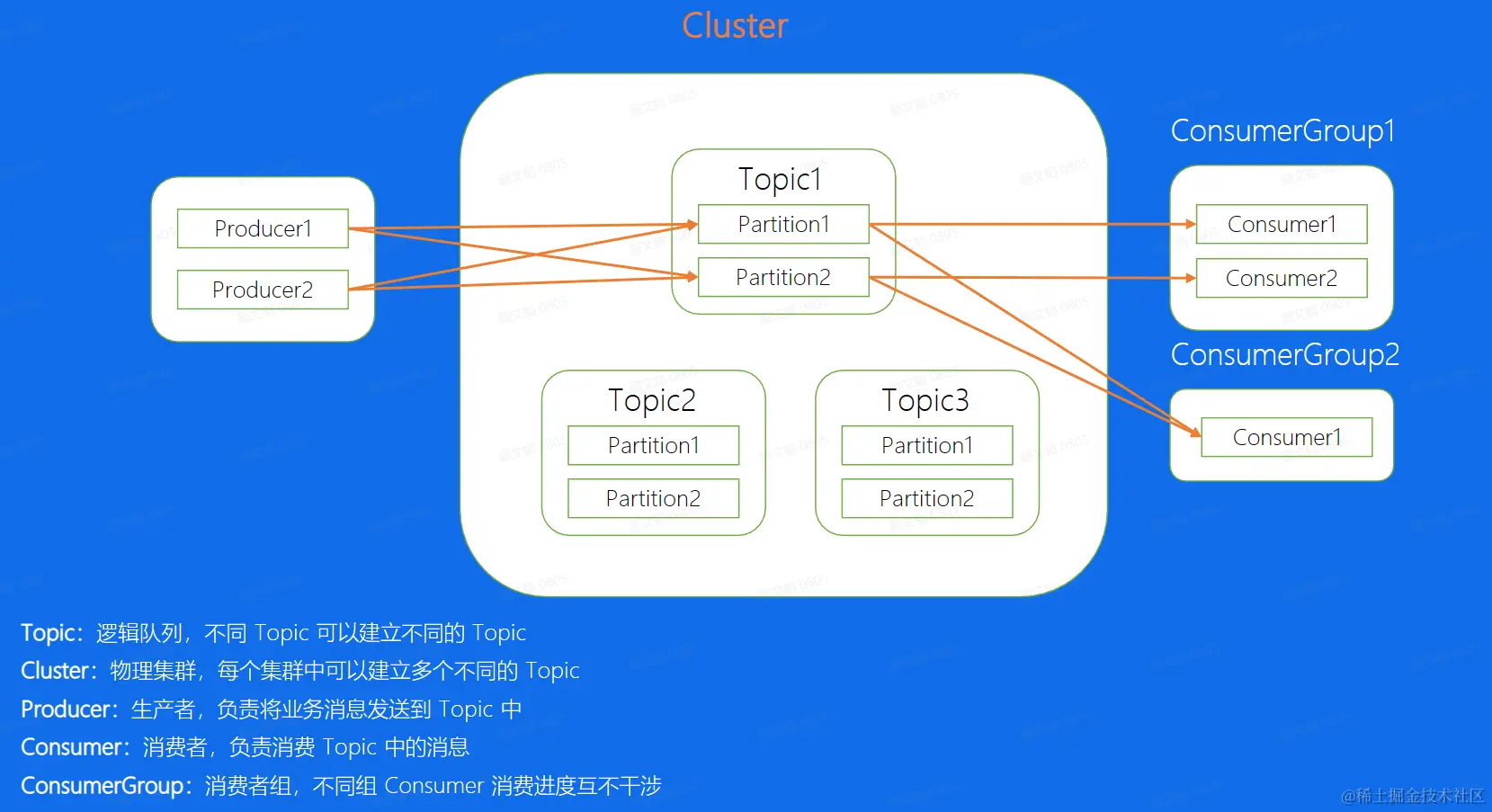 Cluster

Producer1
Producer2

Topic1
Partition1
Partition2

Topic2
Partition1
Partition2

Topic3
Partition1
Partition2

ConsumerGroup1
Consumer1
Consumer2

ConsumerGroup2
Consumer1

Topic：逻辑队列，不同 Topic 可以建立不同的 Topic
Cluster：物理集群，每个集群中可以建立多个不同的 Topic
Producer：生产者，负责将业务消息发送到 Topic 中
Consumer：消费者，负责消费 Topic 中的消息
ConsumerGroup：消费者组，不同组 Consumer 消费进度互不干涉

@稀土掘金技术社区